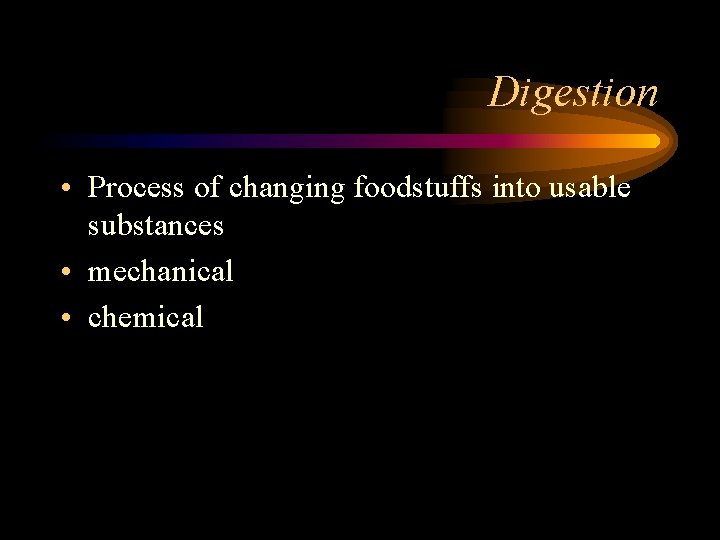 Digestion

• Process of changing foodstuffs into usable substances
• mechanical
• chemical